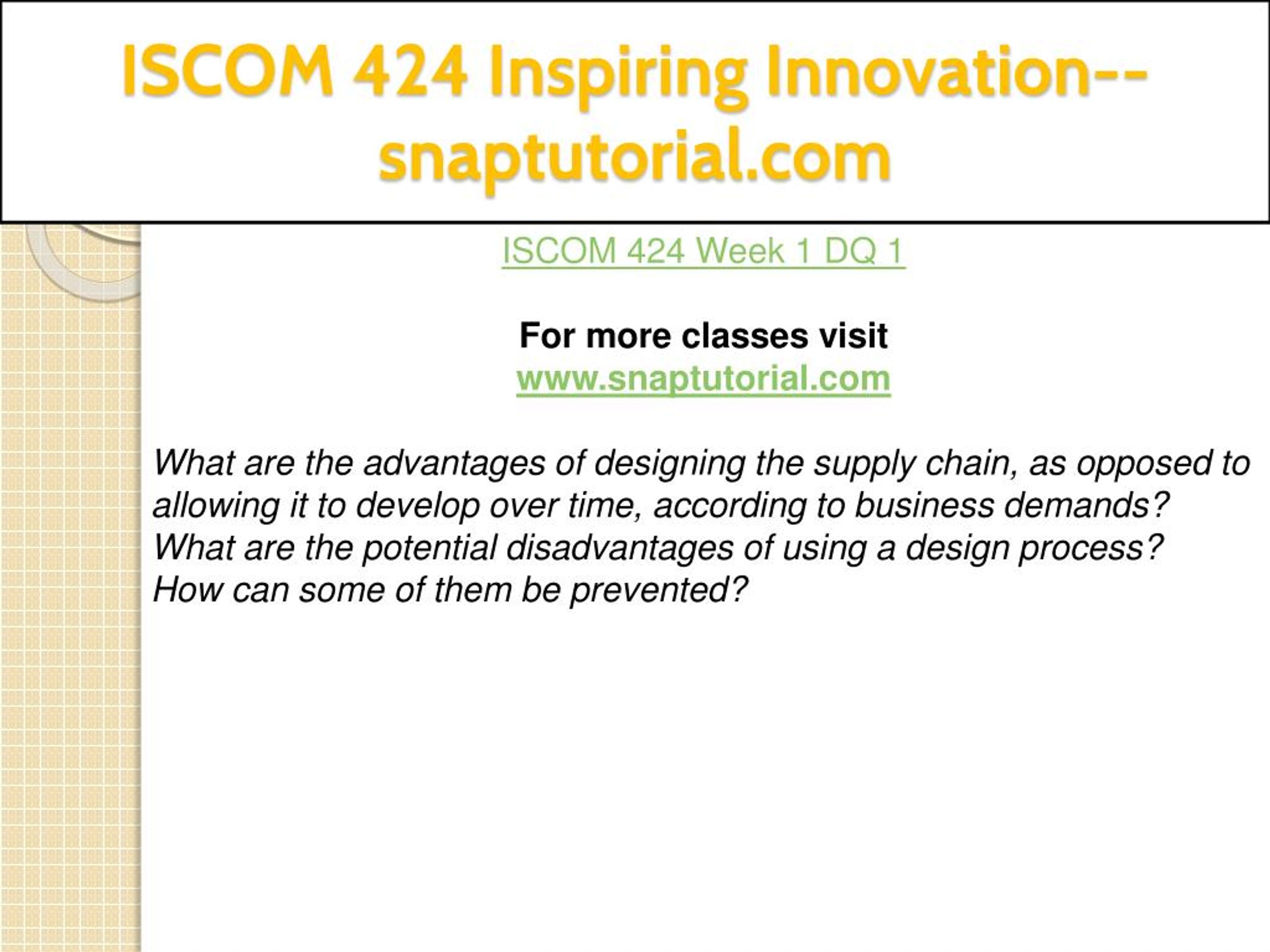 ISCOM 424 Inspiring Innovation--snaptutorial.com

ISCOM 424 Week 1 DQ 1

For more classes visit
www.snaptutorial.com

What are the advantages of designing the supply chain, as opposed to allowing it to develop over time, according to business demands? What are the potential disadvantages of using a design process? How can some of them be prevented?